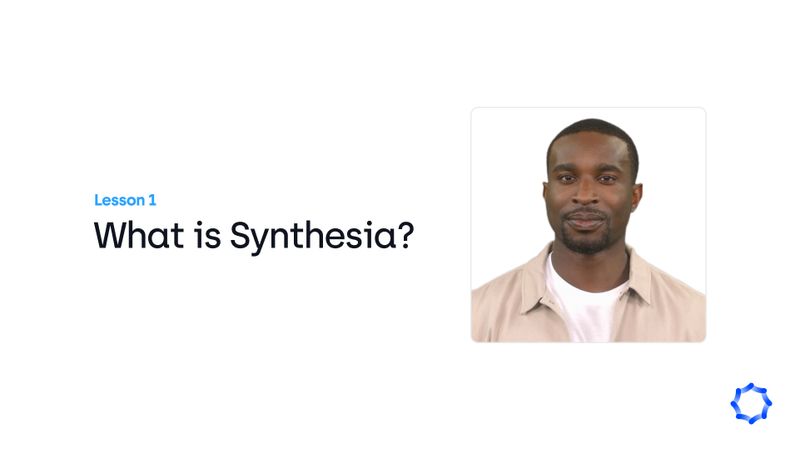 Lesson 1

What is Synthesia?